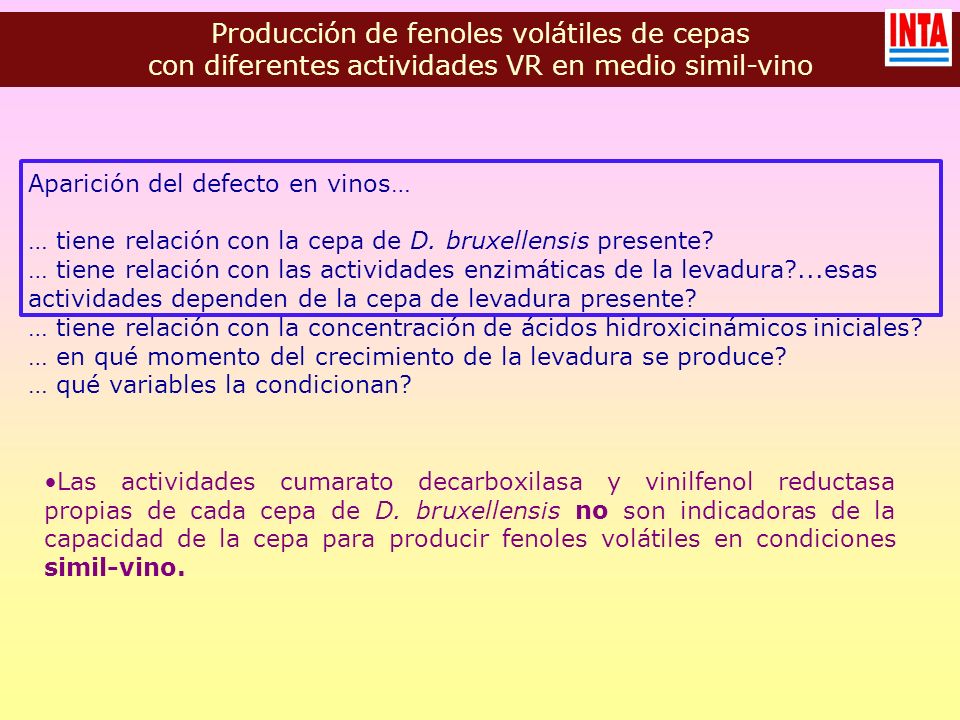 Producción de fenoles volátiles de cepas con diferentes actividades VR en medio simil-vino

INTA

Aparición del defecto en vinos…

… tiene relación con la cepa de D. bruxellensis presente?
… tiene relación con las actividades enzimáticas de la levadura?...esas actividades dependen de la cepa de levadura presente?
… tiene relación con la concentración de ácidos hidroxicinámicos iniciales?
… en qué momento del crecimiento de la levadura se produce?
… qué variables la condicionan?

•Las actividades cumarato decarboxilasa y vinilfenol reductasa propias de cada cepa de D. bruxellensis no son indicadoras de la capacidad de la cepa para producir fenoles volátiles en condiciones simil-vino.